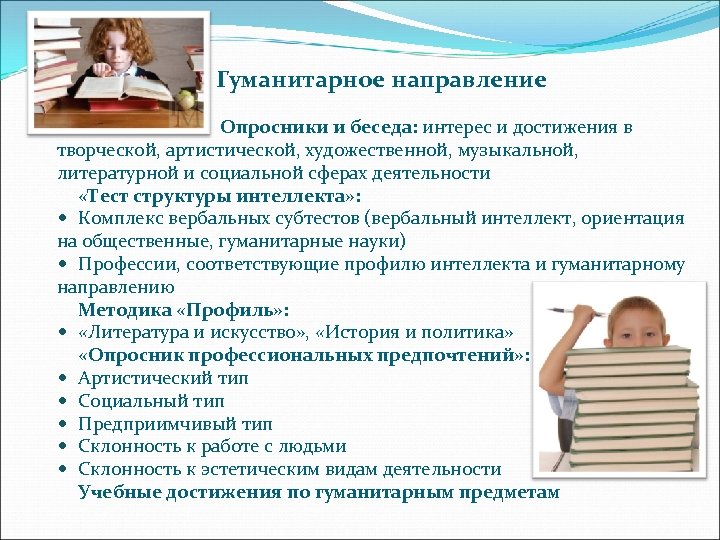 Гуманитарное направление

Опросники и беседа: интерес и достижения в творческой, артистической, художественной, музыкальной, литературной и социальной сферах деятельности

«Тест структуры интеллекта»:

• Комплекс вербальных субтестов (вербальный интеллект, ориентация на общественные, гуманитарные науки)
• Профессии, соответствующие профилю интеллекта и гуманитарному направлению

Методика «Профиль»:

• «Литература и искусство», «История и политика»

«Опросник профессиональных предпочтений»:

• Артистический тип
• Социальный тип
• Предприимчивый тип
• Склонность к работе с людьми
• Склонность к эстетическим видам деятельности

Учебные достижения по гуманитарным предметам